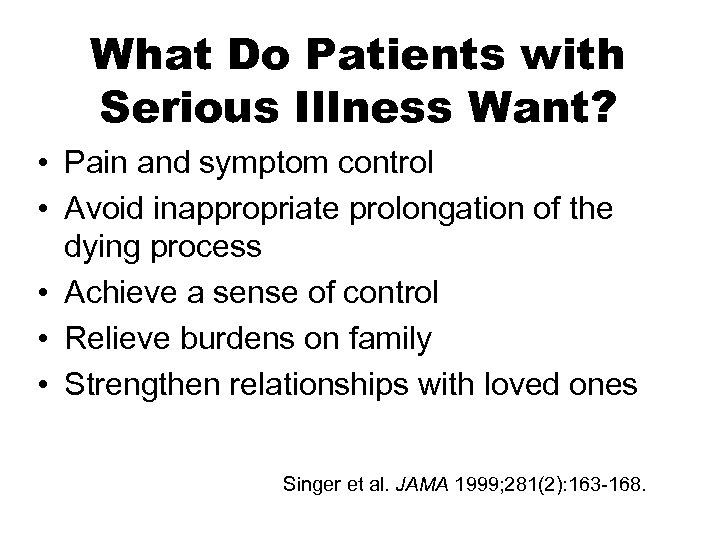 What Do Patients with Serious Illness Want?

• Pain and symptom control
• Avoid inappropriate prolongation of the dying process
• Achieve a sense of control
• Relieve burdens on family
• Strengthen relationships with loved ones

Singer et al. JAMA 1999;281(2):163-168.